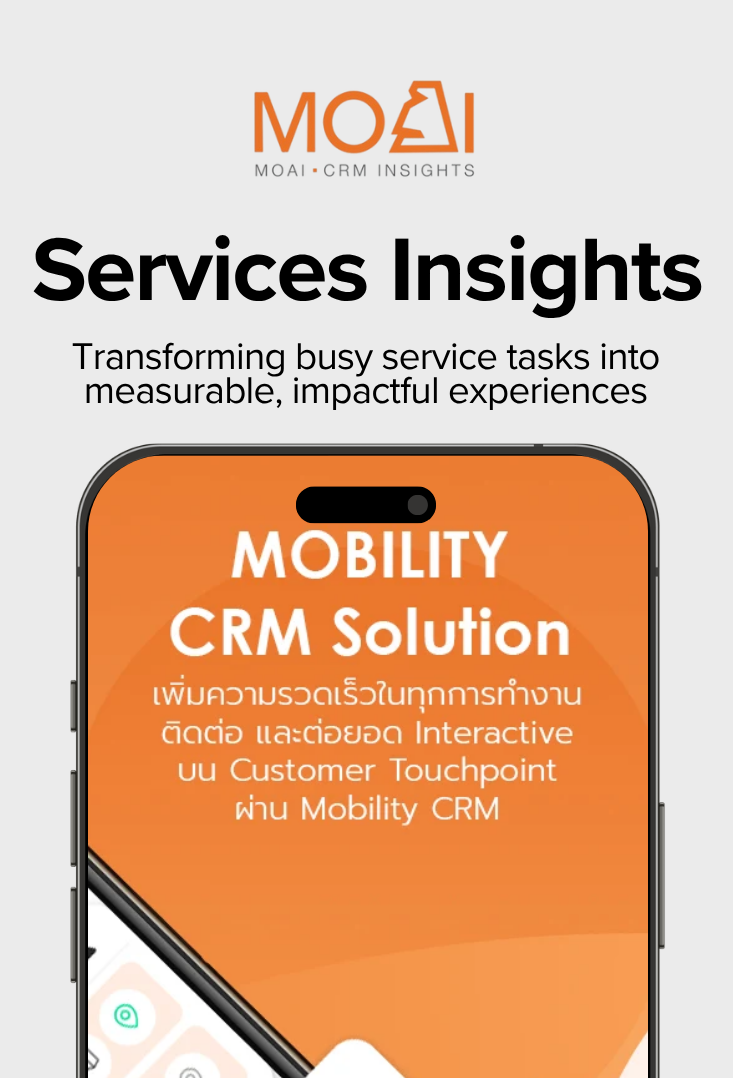 MOAI
MOAI ▪ CRM INSIGHTS

Services Insights

Transforming busy service tasks into measurable, impactful experiences

MOBILITY
CRM Solution

เพิ่มความรวดเร็วในทุกการทำงาน ติดต่อ และต่อยอด Interactive บน Customer Touchpoint ผ่าน Mobility CRM